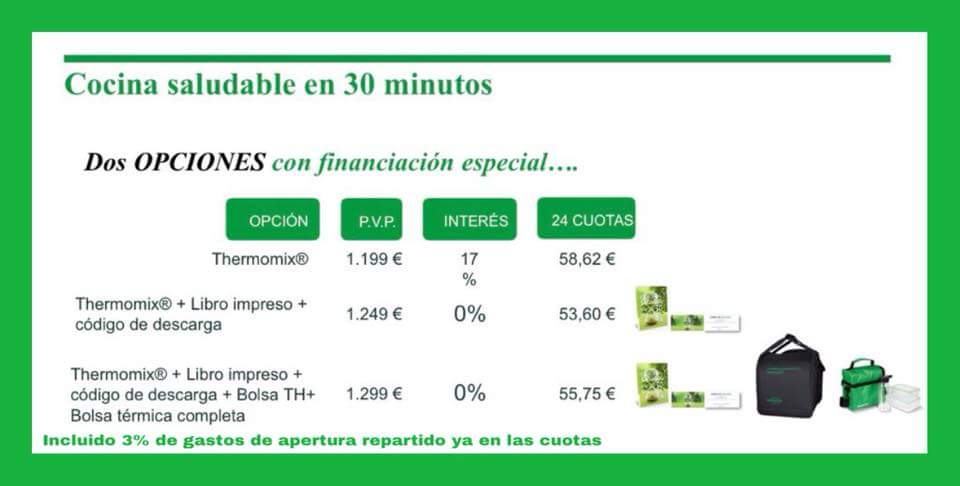 Cocina saludable en 30 minutos

Dos OPCIONES con financiación especial….

| OPCIÓN | P.V.P. | INTERÉS | 24 CUOTAS |
|---|---|---|---|
| Thermomix® | 1.199 € | 17 % | 58,62 € |
| Thermomix® + Libro impreso + código de descarga | 1.249 € | 0% | 53,60 € |
| Thermomix® + Libro impreso + código de descarga + Bolsa TH+ Bolsa térmica completa | 1.299 € | 0% | 55,75 € |

Incluido 3% de gastos de apertura repartido ya en las cuotas